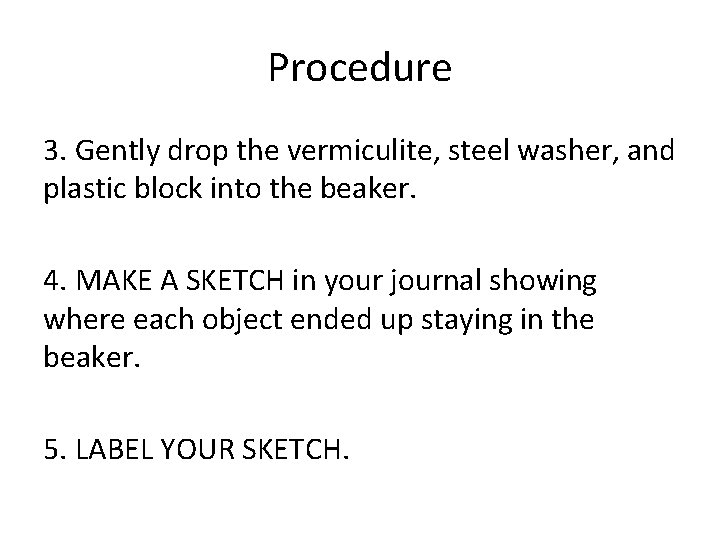 Procedure

3. Gently drop the vermiculite, steel washer, and plastic block into the beaker.

4. MAKE A SKETCH in your journal showing where each object ended up staying in the beaker.

5. LABEL YOUR SKETCH.